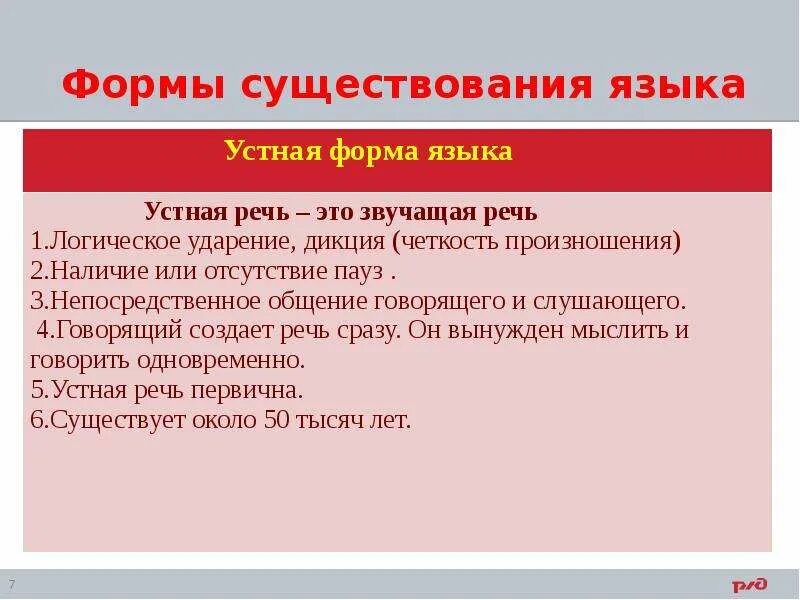 Формы существования языка

Устная форма языка

Устная речь – это звучащая речь
1.Логическое ударение, дикция (четкость произношения)
2.Наличие или отсутствие пауз .
3.Непосредственное общение говорящего и слушающего.
4.Говорящий создает речь сразу. Он вынужден мыслить и говорить одновременно.
5.Устная речь первична.
6.Существует около 50 тысяч лет.

7

РЖД